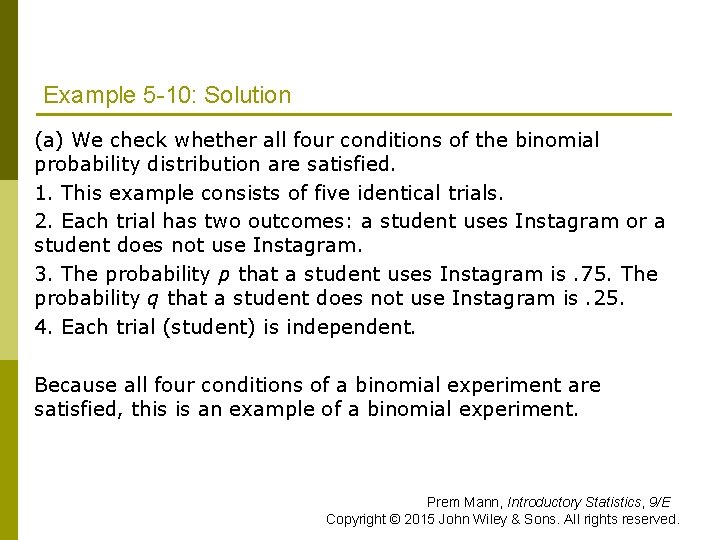 Example 5-10: Solution

(a) We check whether all four conditions of the binomial probability distribution are satisfied.

1. This example consists of five identical trials.

2. Each trial has two outcomes: a student uses Instagram or a student does not use Instagram.

3. The probability $p$ that a student uses Instagram is .75. The probability $q$ that a student does not use Instagram is .25.

4. Each trial (student) is independent.

Because all four conditions of a binomial experiment are satisfied, this is an example of a binomial experiment.

Prem Mann, Introductory Statistics, 9/E
Copyright © 2015 John Wiley & Sons. All rights reserved.